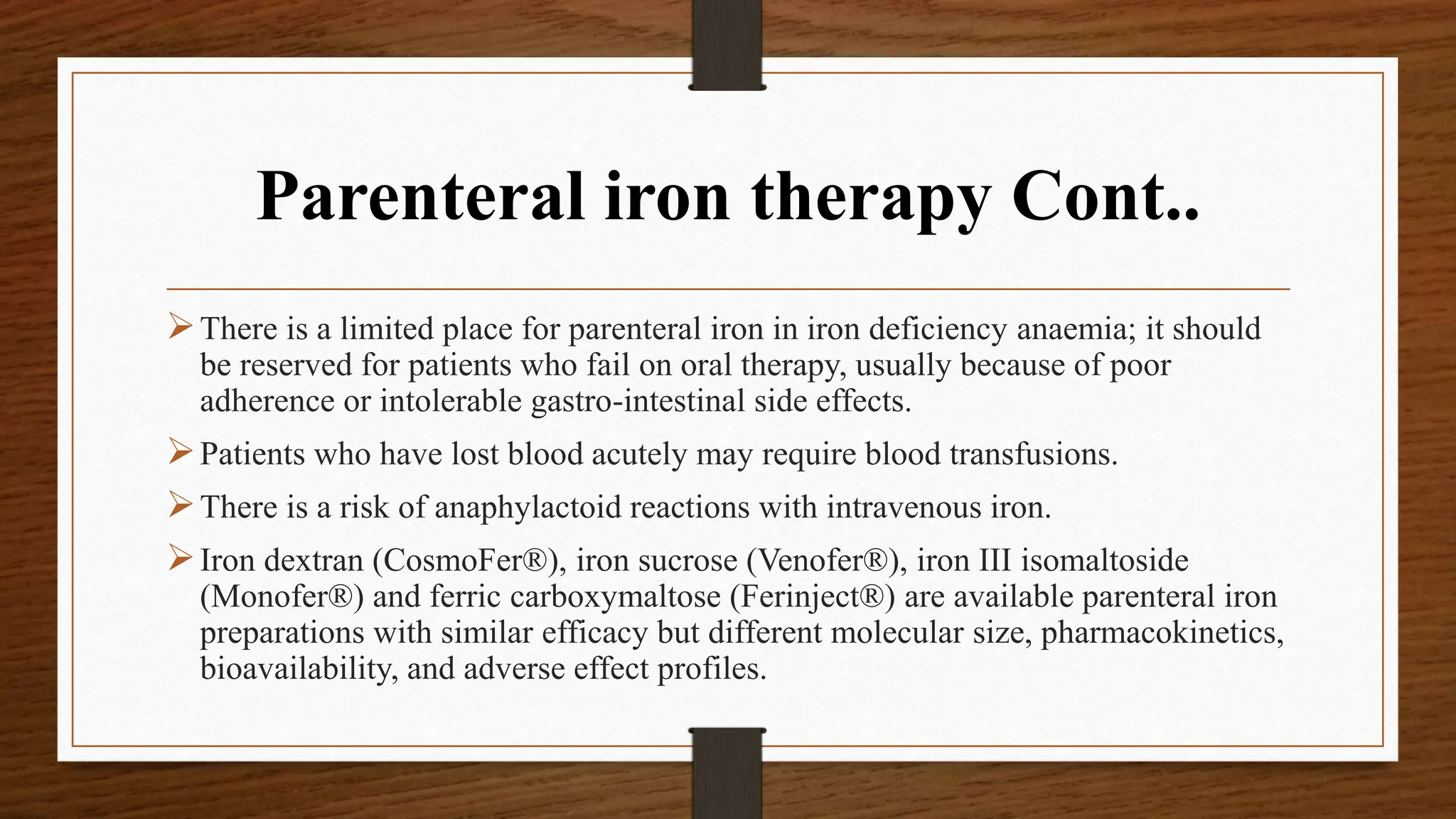 Parenteral iron therapy Cont..

➢ There is a limited place for parenteral iron in iron deficiency anaemia; it should be reserved for patients who fail on oral therapy, usually because of poor adherence or intolerable gastro-intestinal side effects.

➢ Patients who have lost blood acutely may require blood transfusions.

➢ There is a risk of anaphylactoid reactions with intravenous iron.

➢ Iron dextran (CosmoFer®), iron sucrose (Venofer®), iron III isomaltoside (Monofer®) and ferric carboxymaltose (Ferinject®) are available parenteral iron preparations with similar efficacy but different molecular size, pharmacokinetics, bioavailability, and adverse effect profiles.